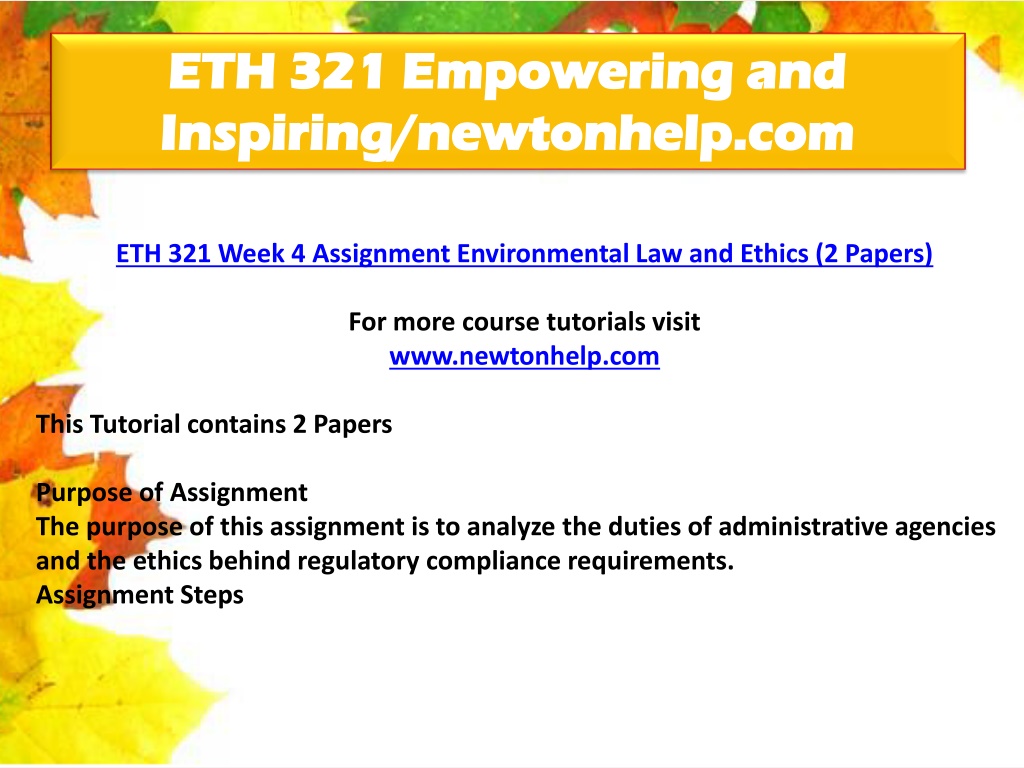 ETH 321 Empowering and Inspiring/newtonhelp.com

ETH 321 Week 4 Assignment Environmental Law and Ethics (2 Papers)

For more course tutorials visit
www.newtonhelp.com

This Tutorial contains 2 Papers

Purpose of Assignment
The purpose of this assignment is to analyze the duties of administrative agencies and the ethics behind regulatory compliance requirements.
Assignment Steps